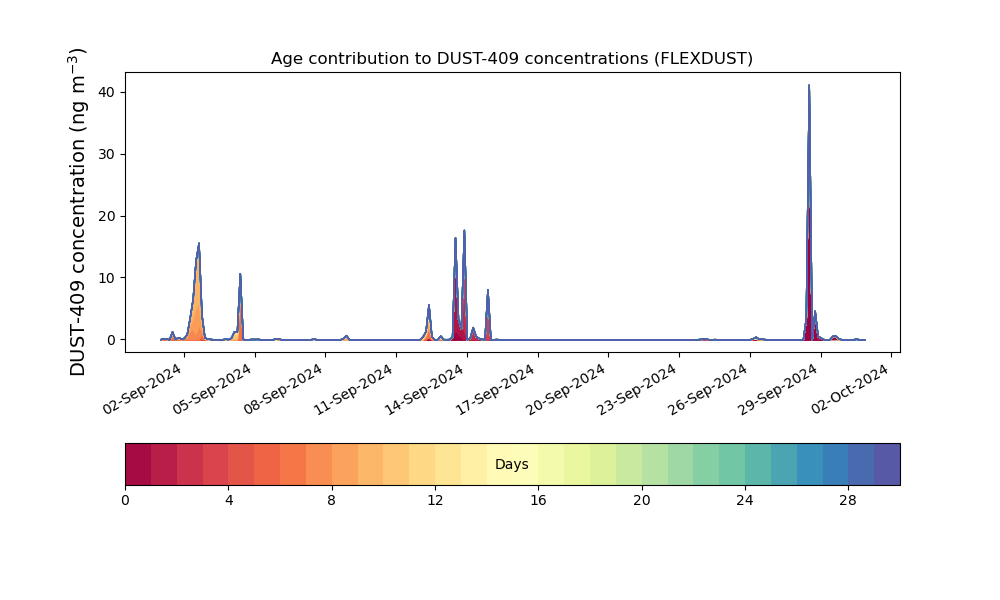 Age contribution to DUST-409 concentrations (FLEXDUST)

DUST-409 concentration (ng m$^{-3}$)

40
30
20
10
0

02-Sep-2024
05-Sep-2024
08-Sep-2024
11-Sep-2024
14-Sep-2024
17-Sep-2024
20-Sep-2024
23-Sep-2024
26-Sep-2024
29-Sep-2024
02-Oct-2024

Days

0
4
8
12
16
20
24
28